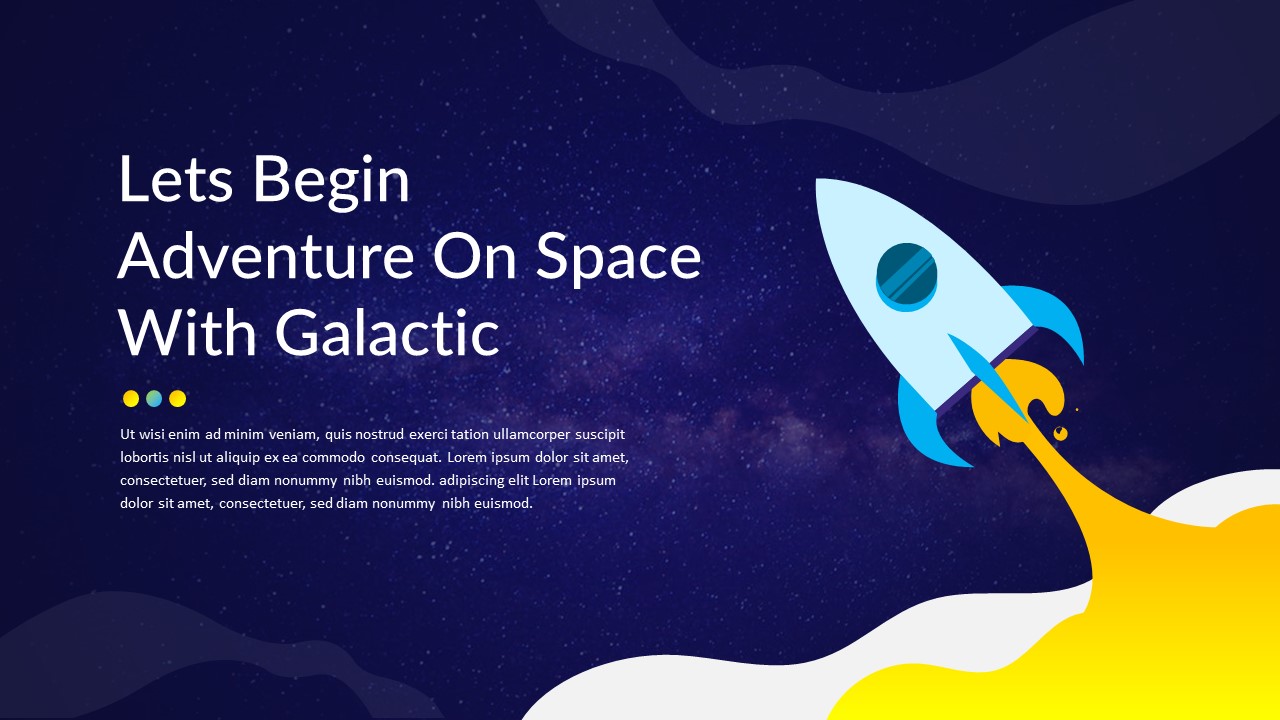 Lets Begin Adventure On Space With Galactic

Ut wisi enim ad minim veniam, quis nostrud exerci tation ullamcorper suscipit lobortis nisl ut aliquip ex ea commodo consequat. Lorem ipsum dolor sit amet, consectetuer, sed diam nonummy nibh euismod. adipiscing elit Lorem ipsum dolor sit amet, consectetuer, sed diam nonummy nibh euismod.